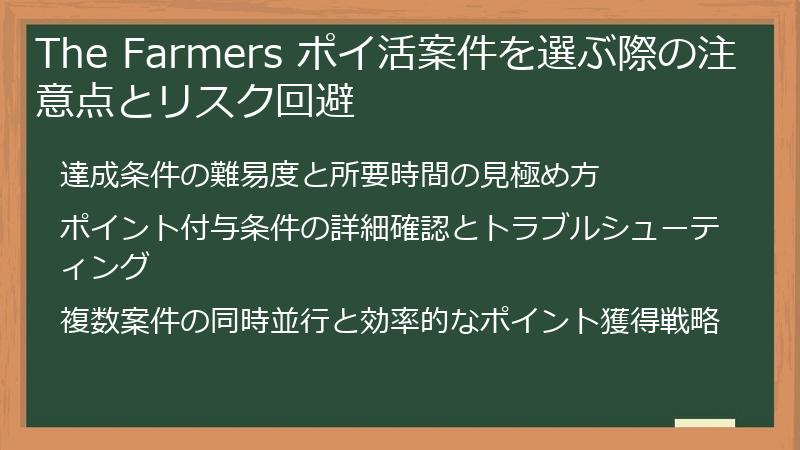 The Farmers ポイ活案件を選ぶ際の注意点とリスク回避

達成条件の難易度と所要時間の見極め方

ポイント付与条件の詳細確認とトラブルシューティング

複数案件の同時並行と効率的なポイント獲得戦略